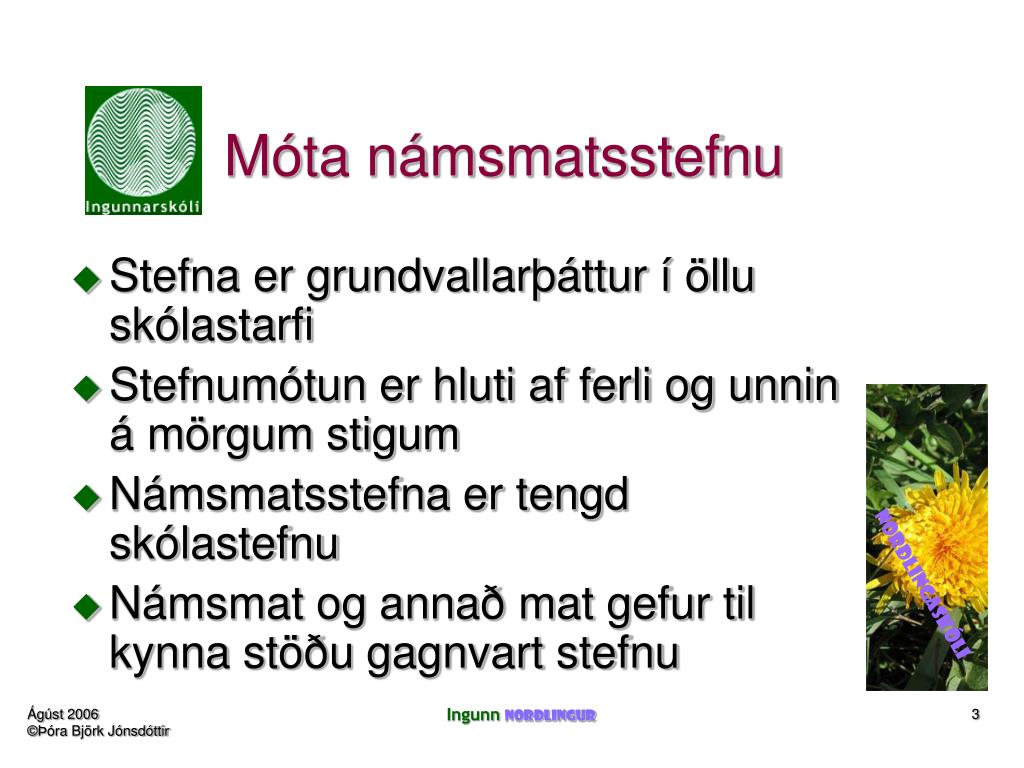 Ingunnarskóli

Móta námsmatsstefnu

Stefna er grundvallarþáttur í öllu skólastarfi

Stefnumótun er hluti af ferli og unnin á mörgum stigum

Námsmatsstefna er tengd skólastefnu

Námsmat og annað mat gefur til kynna stöðu gagnvart stefnu

NORÐLINGASKÓLI

Ágúst 2006
©Þóra Björk Jónsdóttir

Ingunn NORÐLINGUR

3